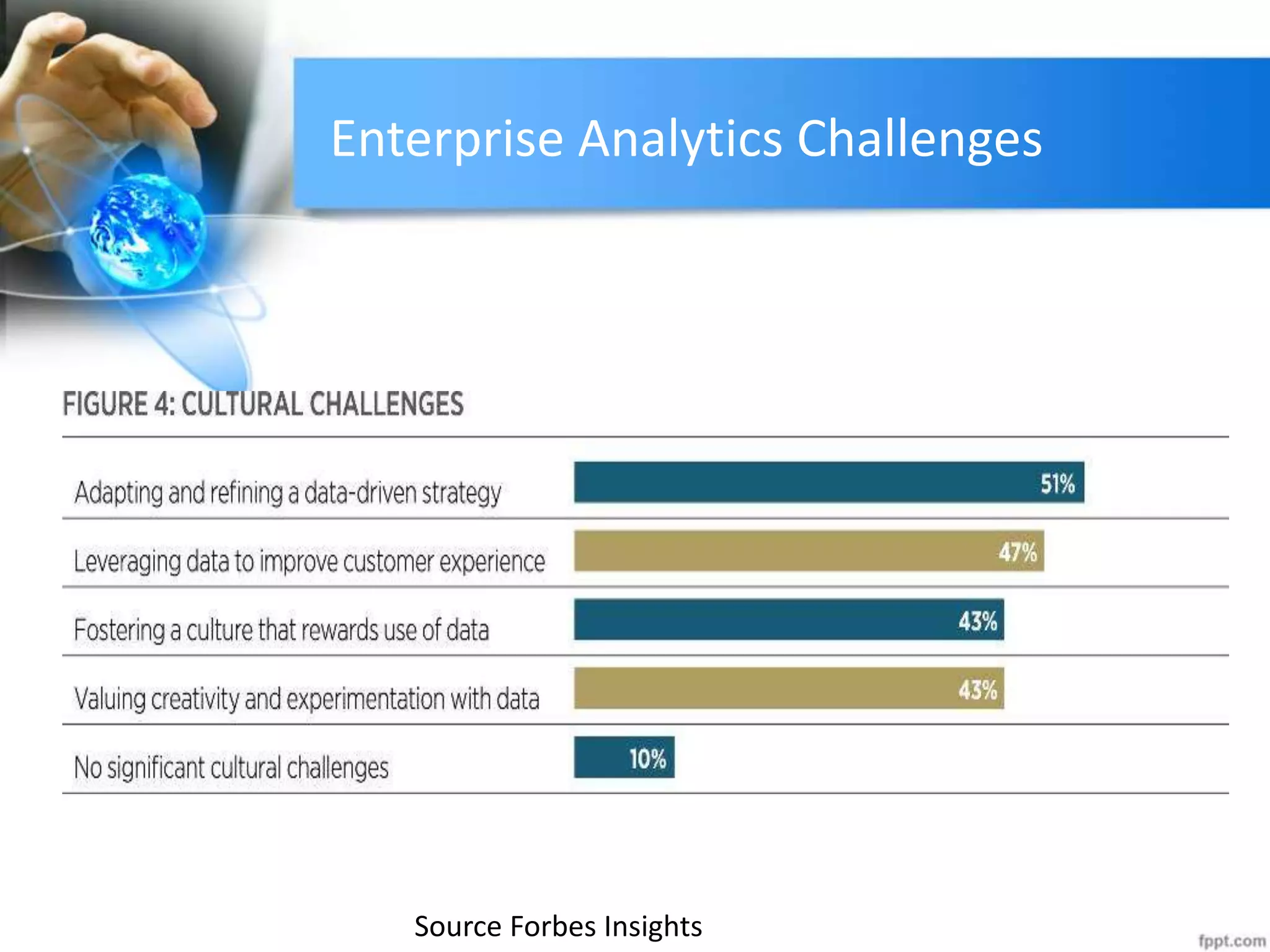 Enterprise Analytics Challenges

FIGURE 4: CULTURAL CHALLENGES

Adapting and refining a data-driven strategy 51%

Leveraging data to improve customer experience 47%

Fostering a culture that rewards use of data 43%

Valuing creativity and experimentation with data 43%

No significant cultural challenges 10%

Source Forbes Insights

fppt.com